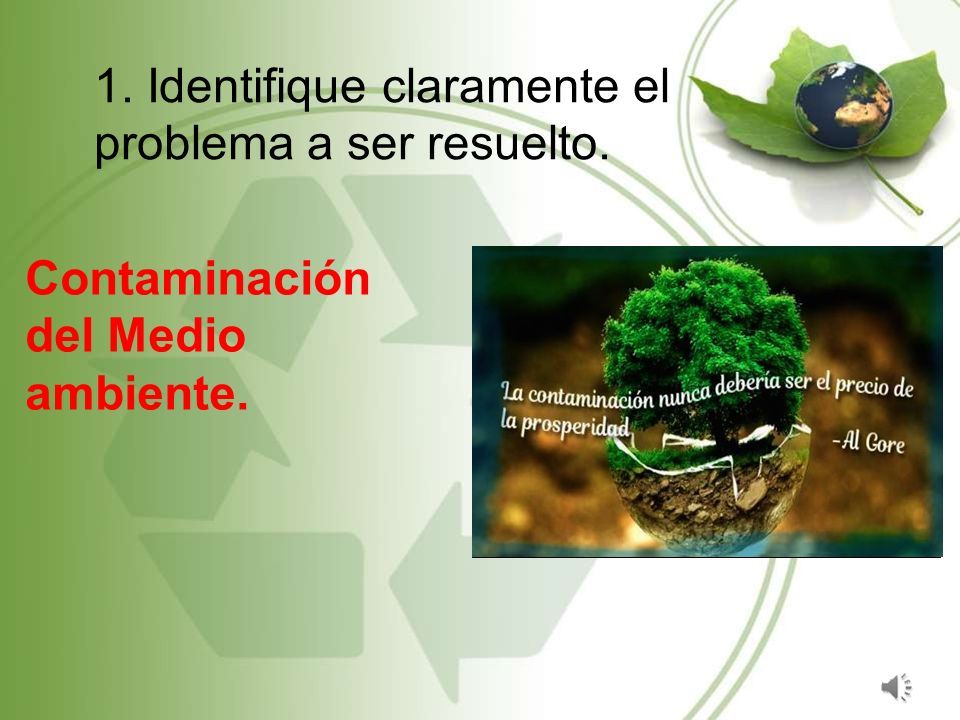 1. Identifique claramente el problema a ser resuelto.

Contaminación del Medio ambiente.

La contaminación nunca debería ser el precio de la prosperidad

-Al Gore